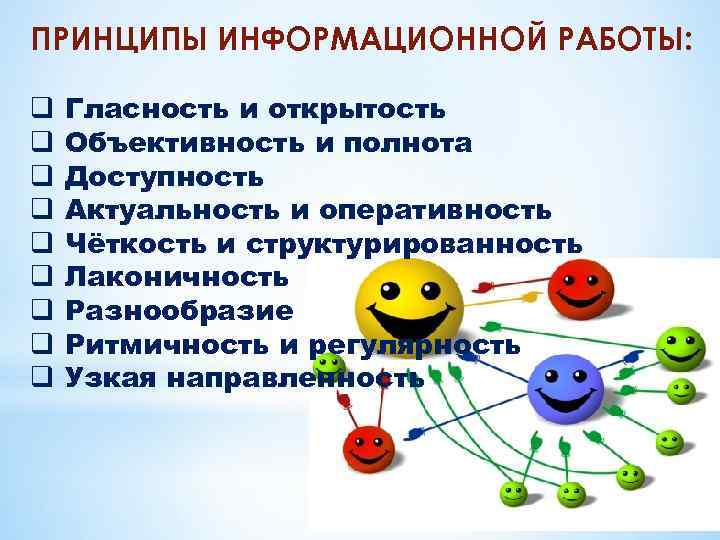 ПРИНЦИПЫ ИНФОРМАЦИОННОЙ РАБОТЫ:

❑ Гласность и открытость
❑ Объективность и полнота
❑ Доступность
❑ Актуальность и оперативность
❑ Чёткость и структурированность
❑ Лаконичность
❑ Разнообразие
❑ Ритмичность и регулярность
❑ Узкая направленность